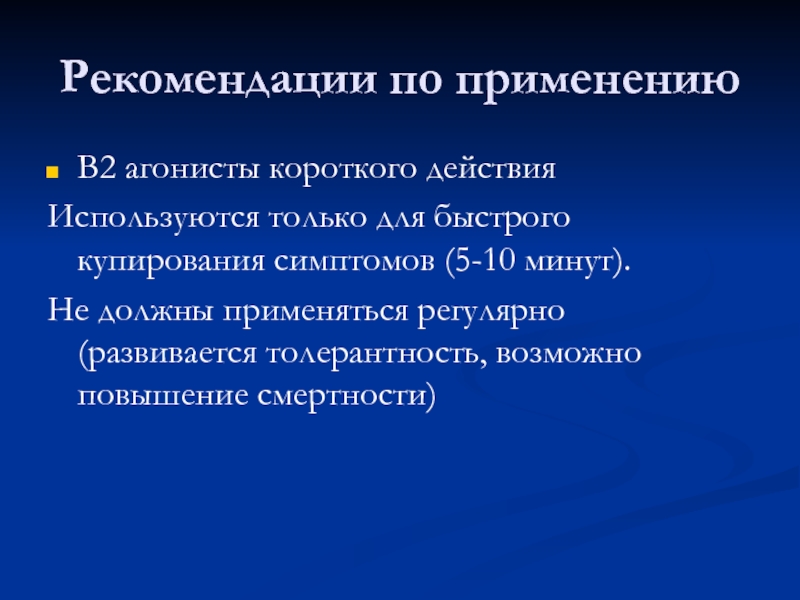 Рекомендации по применению

В2 агонисты короткого действия

Используются только для быстрого купирования симптомов (5-10 минут).

Не должны применяться регулярно (развивается толерантность, возможно повышение смертности)